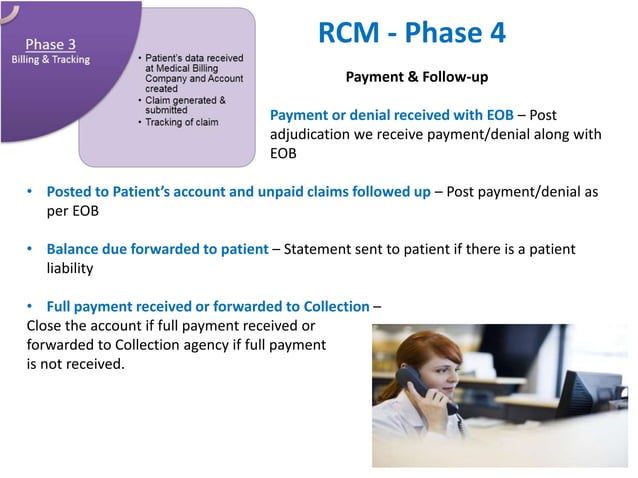 Phase 3
Billing & Tracking

• Patient's data received at Medical Billing Company and Account created
• Claim generated & submitted
• Tracking of claim

RCM - Phase 4

Payment & Follow-up

Payment or denial received with EOB – Post adjudication we receive payment/denial along with EOB

• Posted to Patient's account and unpaid claims followed up – Post payment/denial as per EOB

• Balance due forwarded to patient – Statement sent to patient if there is a patient liability

• Full payment received or forwarded to Collection – Close the account if full payment received or forwarded to Collection agency if full payment is not received.